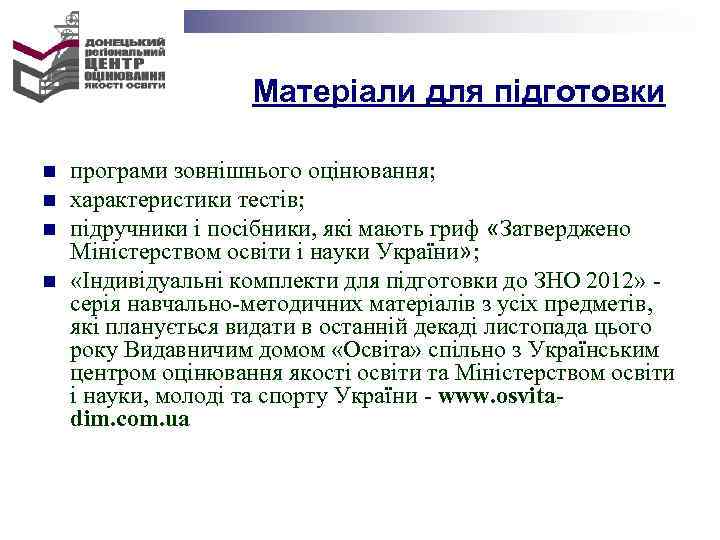 ДОНЕЦЬКИЙ регіональний ЦЕНТР ОЦІНЮВАННЯ ЯКОСТІ ОСВІТИ

Матеріали для підготовки

програми зовнішнього оцінювання;

характеристики тестів;

підручники і посібники, які мають гриф «Затверджено Міністерством освіти і науки України»;

«Індивідуальні комплекти для підготовки до ЗНО 2012» - серія навчально-методичних матеріалів з усіх предметів, які планується видати в останній декаді листопада цього року Видавничим домом «Освіта» спільно з Українським центром оцінювання якості освіти та Міністерством освіти і науки, молоді та спорту України - www.osvita-dim.com.ua